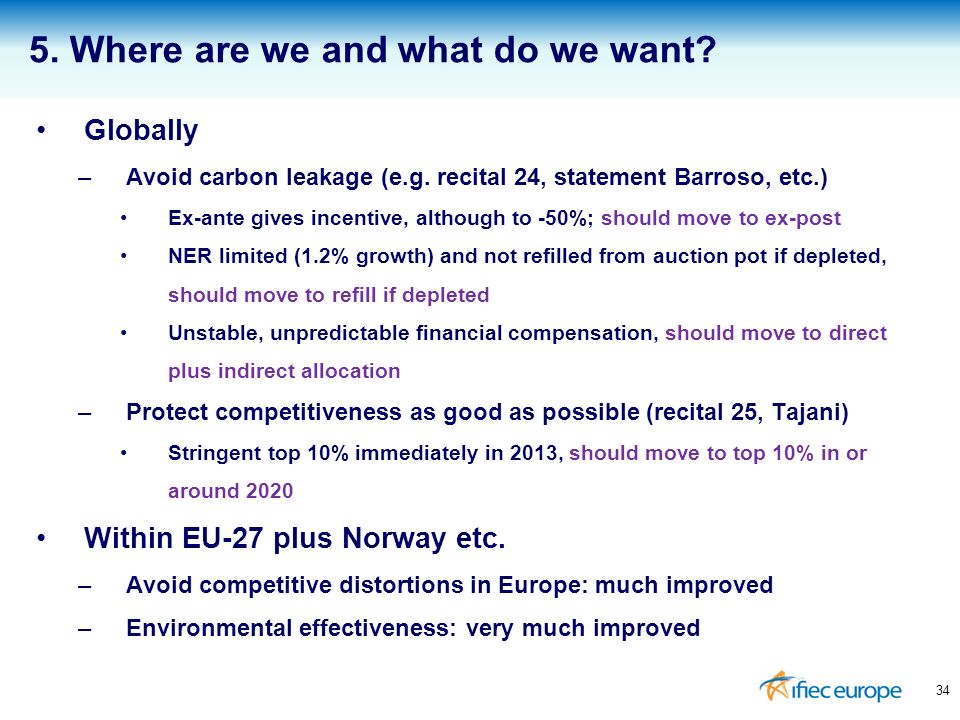 5. Where are we and what do we want?

• Globally

– Avoid carbon leakage (e.g. recital 24, statement Barroso, etc.)

• Ex-ante gives incentive, although to -50%; should move to ex-post

• NER limited (1.2% growth) and not refilled from auction pot if depleted, should move to refill if depleted

• Unstable, unpredictable financial compensation, should move to direct plus indirect allocation

– Protect competitiveness as good as possible (recital 25, Tajani)

• Stringent top 10% immediately in 2013, should move to top 10% in or around 2020

• Within EU-27 plus Norway etc.

– Avoid competitive distortions in Europe: much improved

– Environmental effectiveness: very much improved

ifiec europe

34